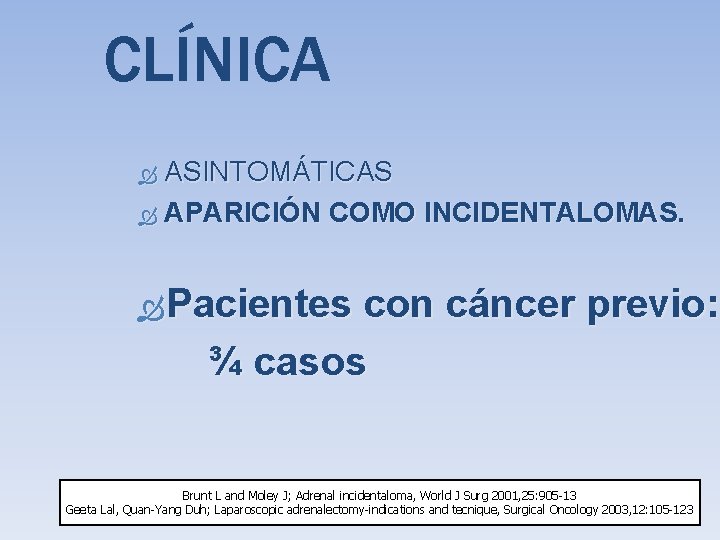 CLÍNICA

ASINTOMÁTICAS

APARICIÓN COMO INCIDENTALOMAS.

Pacientes con cáncer previo: ¾ casos

Brunt L and Moley J; Adrenal incidentaloma, World J Surg 2001,25:905-13
Geeta Lal, Quan-Yang Duh; Laparoscopic adrenalectomy-indications and tecnique, Surgical Oncology 2003,12:105-123